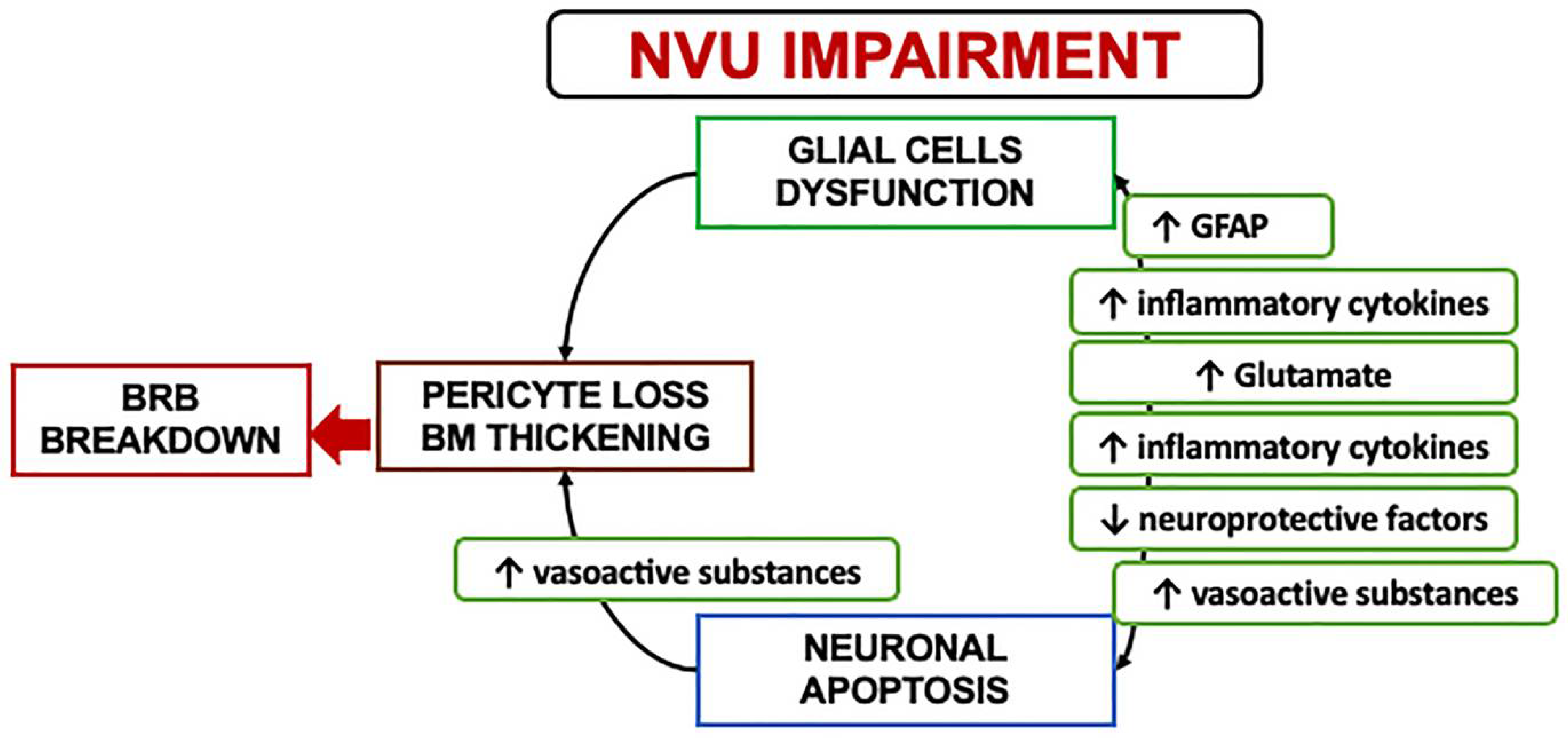 NVU IMPAIRMENT

GLIAL CELLS DYSFUNCTION

↑ GFAP

↑ inflammatory cytokines

↑ Glutamate

↑ inflammatory cytokines

↓ neuroprotective factors

↑ vasoactive substances

BRB BREAKDOWN

PERICYTE LOSS BM THICKENING

↑ vasoactive substances

NEURONAL APOPTOSIS